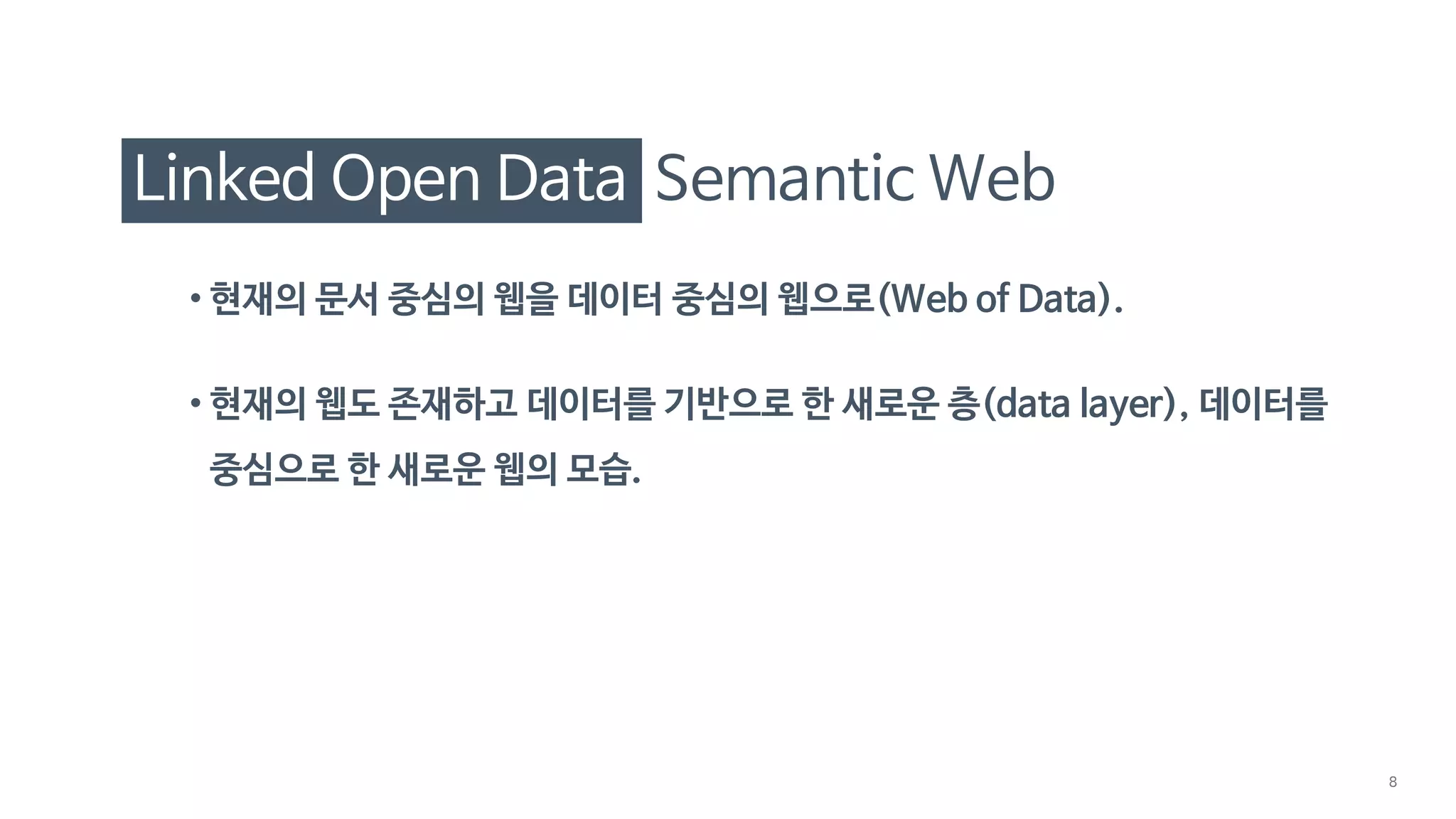 Linked Open Data Semantic Web

• 현재의 문서 중심의 웹을 데이터 중심의 웹으로(Web of Data).

• 현재의 웹도 존재하고 데이터를 기반으로 한 새로운 층(data layer), 데이터를 중심으로 한 새로운 웹의 모습.

8